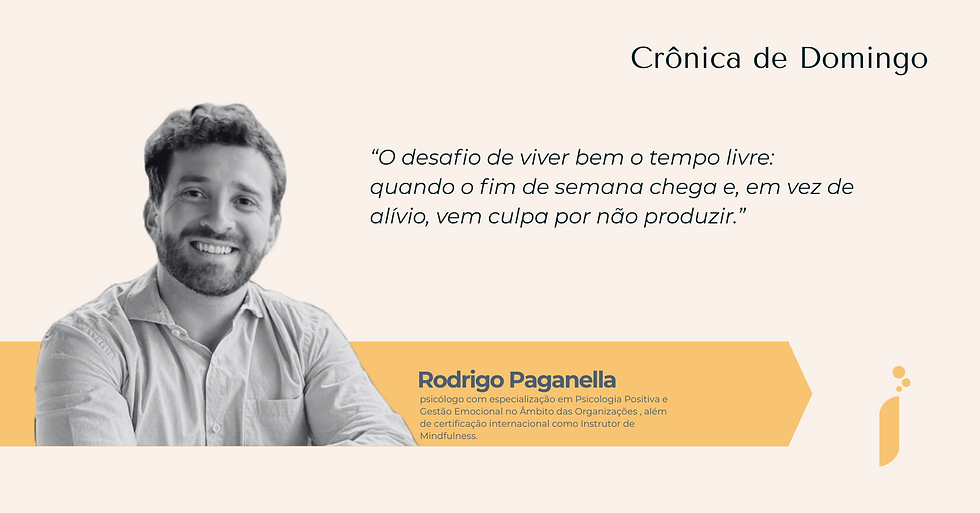 Crônica de Domingo

“O desafio de viver bem o tempo livre: quando o fim de semana chega e, em vez de alívio, vem culpa por não produzir.”

Rodrigo Paganella

psicólogo com especialização em Psicologia Positiva e Gestão Emocional no Âmbito das Organizações , além de certificação internacional como Instrutor de Mindfulness.